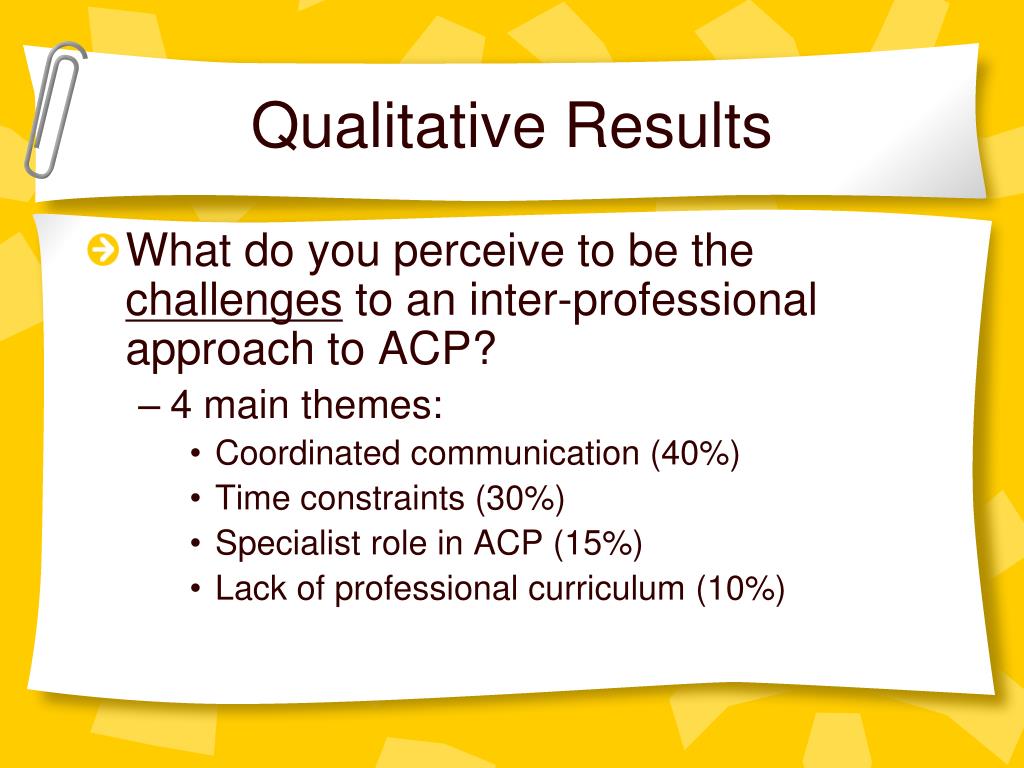 Qualitative Results

What do you perceive to be the challenges to an inter-professional approach to ACP?

– 4 main themes:
• Coordinated communication (40%)
• Time constraints (30%)
• Specialist role in ACP (15%)
• Lack of professional curriculum (10%)